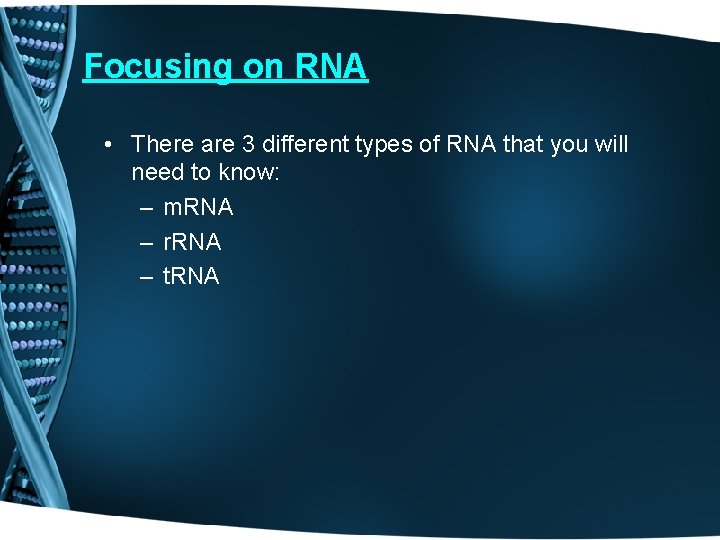 Focusing on RNA

• There are 3 different types of RNA that you will need to know:
– mRNA
– rRNA
– tRNA